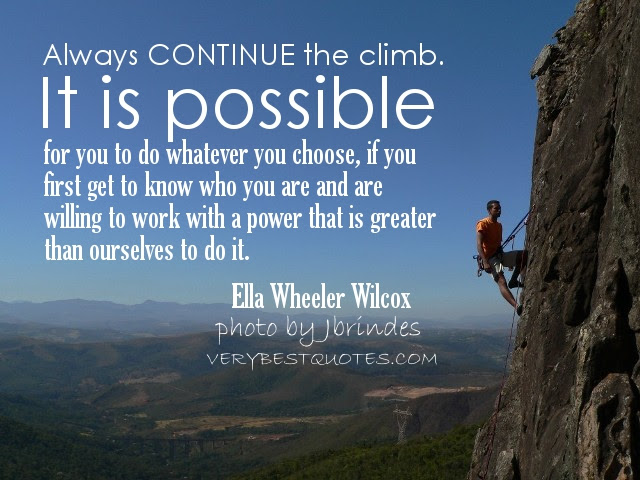 Always CONTINUE the climb.
It is possible
for you to do whatever you choose, if you first get to know who you are and are willing to work with a power that is greater than ourselves to do it.

Ella Wheeler Wilcox
photo by Jbrindes
VERYBESTQUOTES.COM